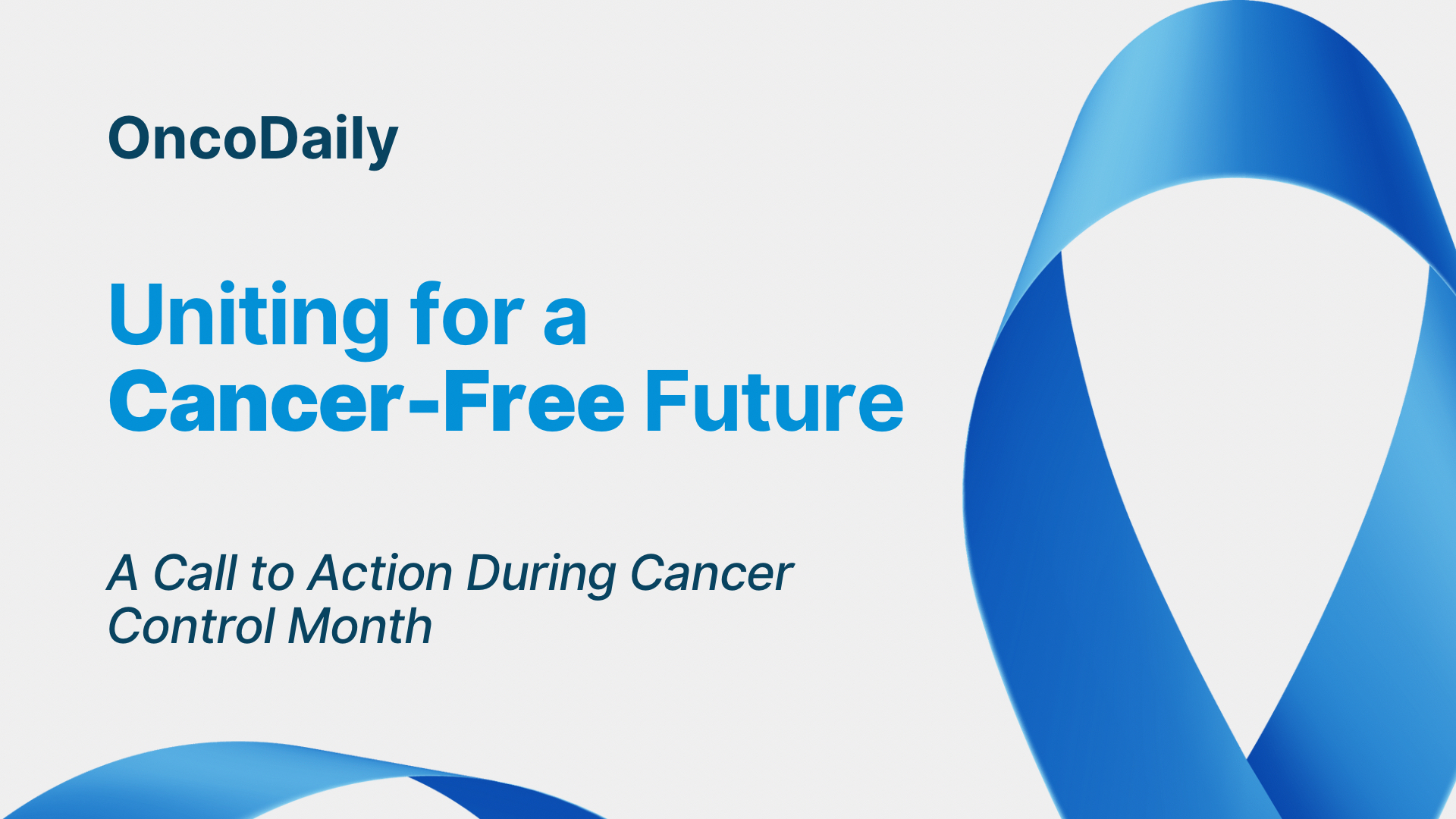 OncoDaily

Uniting for a Cancer-Free Future

A Call to Action During Cancer Control Month